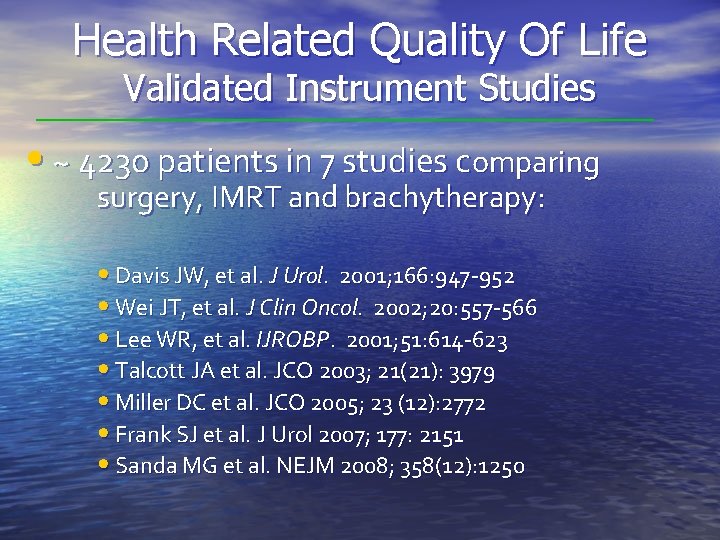 Health Related Quality Of Life
Validated Instrument Studies

• ~ 4230 patients in 7 studies comparing surgery, IMRT and brachytherapy:

• Davis JW, et al. J Urol. 2001;166:947-952
• Wei JT, et al. J Clin Oncol. 2002;20:557-566
• Lee WR, et al. IJROBP. 2001;51:614-623
• Talcott JA et al. JCO 2003; 21(21): 3979
• Miller DC et al. JCO 2005; 23 (12):2772
• Frank SJ et al. J Urol 2007; 177: 2151
• Sanda MG et al. NEJM 2008; 358(12):1250